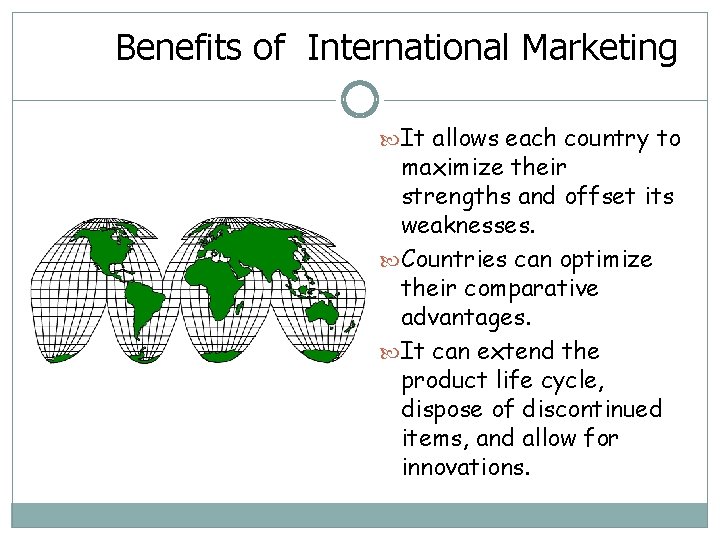 Benefits of International Marketing

It allows each country to maximize their strengths and offset its weaknesses.

Countries can optimize their comparative advantages.

It can extend the product life cycle, dispose of discontinued items, and allow for innovations.